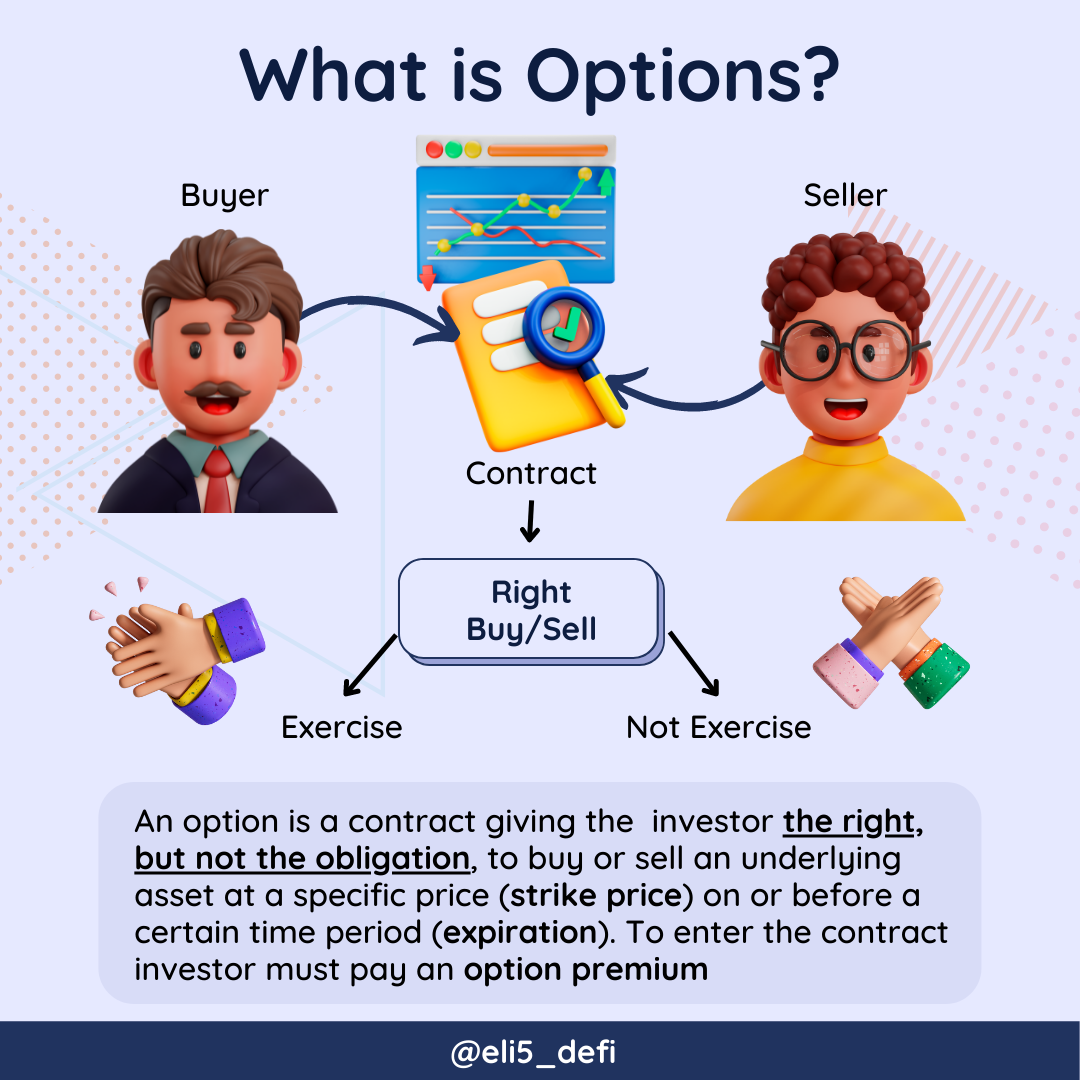 What is Options?

Buyer

Seller

Contract

Right
Buy/Sell

Exercise

Not Exercise

An option is a contract giving the investor the right, but not the obligation, to buy or sell an underlying asset at a specific price (strike price) on or before a certain time period (expiration). To enter the contract investor must pay an option premium

@eli5_defi